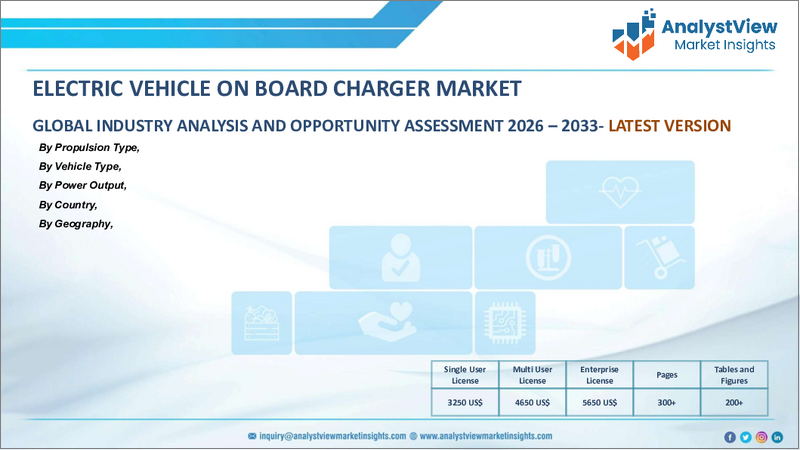 AnalystView
Market Insights

ELECTRIC VEHICLE ON BOARD CHARGER MARKET

GLOBAL INDUSTRY ANALYSIS AND OPPORTUNITY ASSESSMENT 2026 – 2033- LATEST VERSION

By Propulsion Type,
By Vehicle Type,
By Power Output,
By Country,
By Geography,

| Single User License | Multi User License | Enterprise License | Pages | Tables and Figures |
|---|---|---|---|---|
| 3250 US$ | 4650 US$ | 5650 US$ | 300+ | 200+ |

inquiry@analystviewmarketinsights.com www.analystviewmarketinsights.com